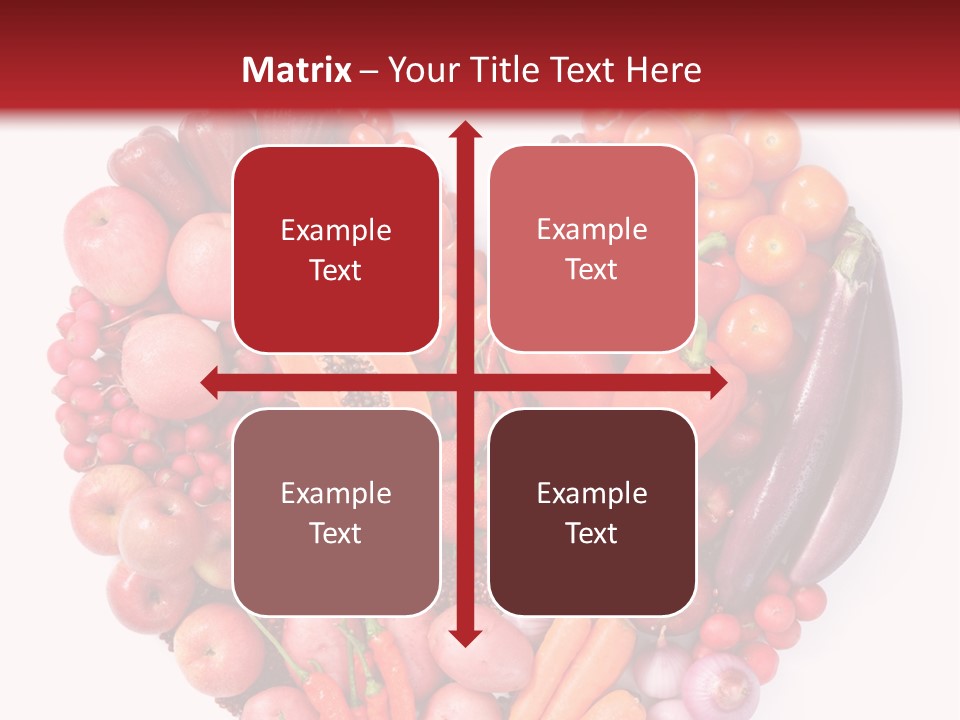 Matrix – Your Title Text Here

Example Text

Example Text

Example Text

Example Text